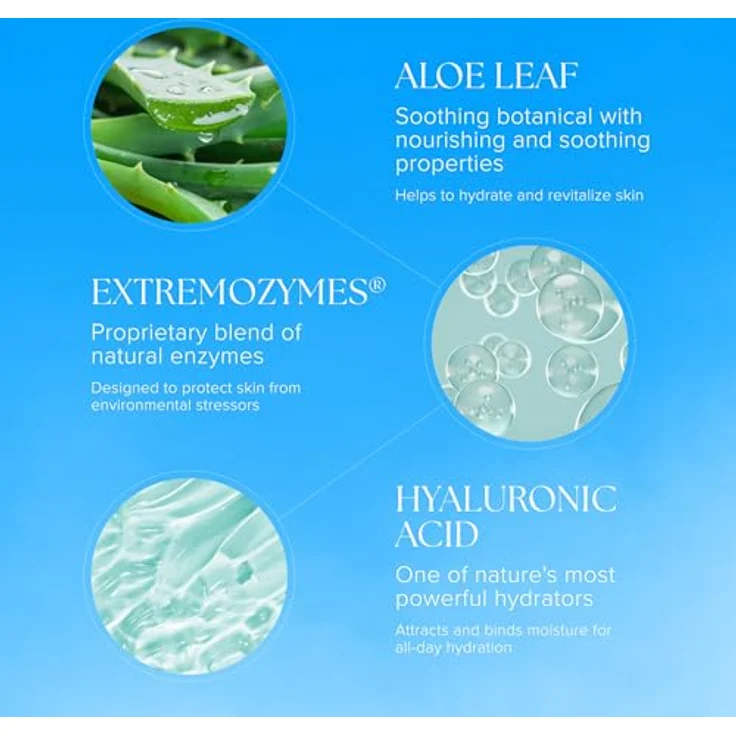 ALOE LEAF

Soothing botanical with nourishing and soothing properties

Helps to hydrate and revitalize skin

EXTREMOZYMES®

Proprietary blend of natural enzymes

Designed to protect skin from environmental stressors

HYALURONIC ACID

One of nature's most powerful hydrators

Attracts and binds moisture for all-day hydration